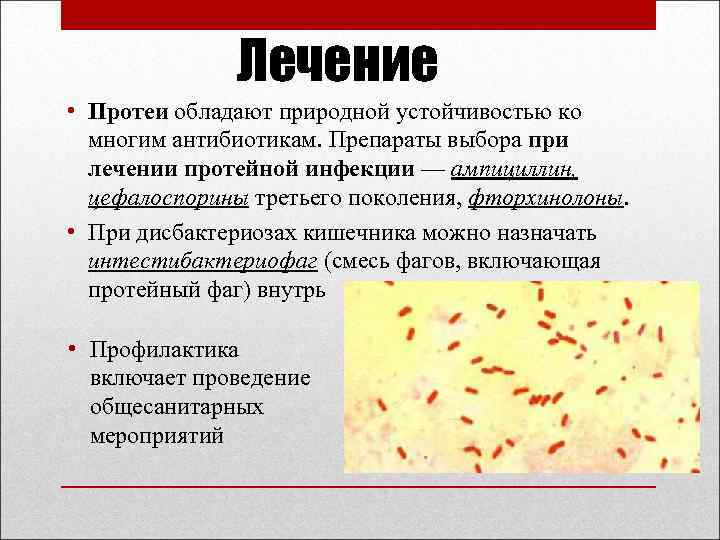 Лечение

• Протеи обладают природной устойчивостью ко многим антибиотикам. Препараты выбора при лечении протейной инфекции — ампициллин, цефалоспорины третьего поколения, фторхинолоны.

• При дисбактериозах кишечника можно назначать интестибактериофаг (смесь фагов, включающая протейный фаг) внутрь

• Профилактика включает проведение общесанитарных мероприятий